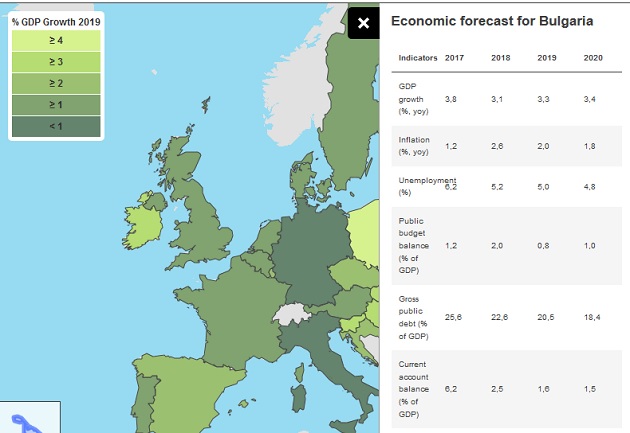 % GDP Growth 2019

≥ 4

≥ 3

≥ 2

≥ 1

< 1

×

Economic forecast for Bulgaria

| Indicators | 2017 | 2018 | 2019 | 2020 |
|---|---|---|---|---|
| GDP growth (%, yoy) | 3,8 | 3,1 | 3,3 | 3,4 |
| Inflation (%, yoy) | 1,2 | 2,6 | 2,0 | 1,8 |
| Unemployment (%) | 6,2 | 5,2 | 5,0 | 4,8 |
| Public budget balance (% of GDP) | 1,2 | 2,0 | 0,8 | 1,0 |
| Gross public debt (% of GDP) | 25,6 | 22,6 | 20,5 | 18,4 |
| Current account balance (% of GDP) | 6,2 | 2,5 | 1,6 | 1,5 |